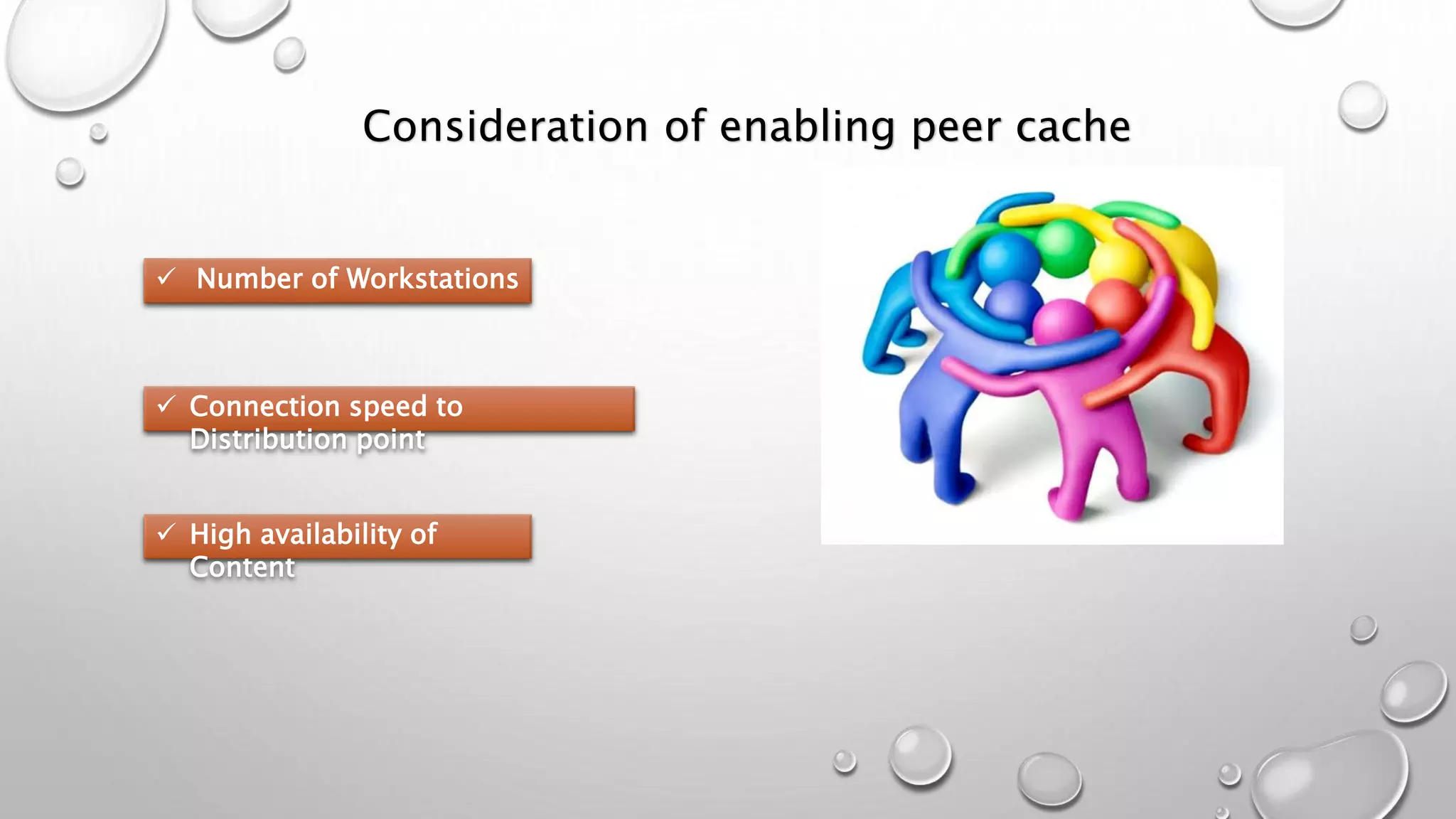 Consideration of enabling peer cache

✓ Number of Workstations

✓ Connection speed to Distribution point

✓ High availability of Content